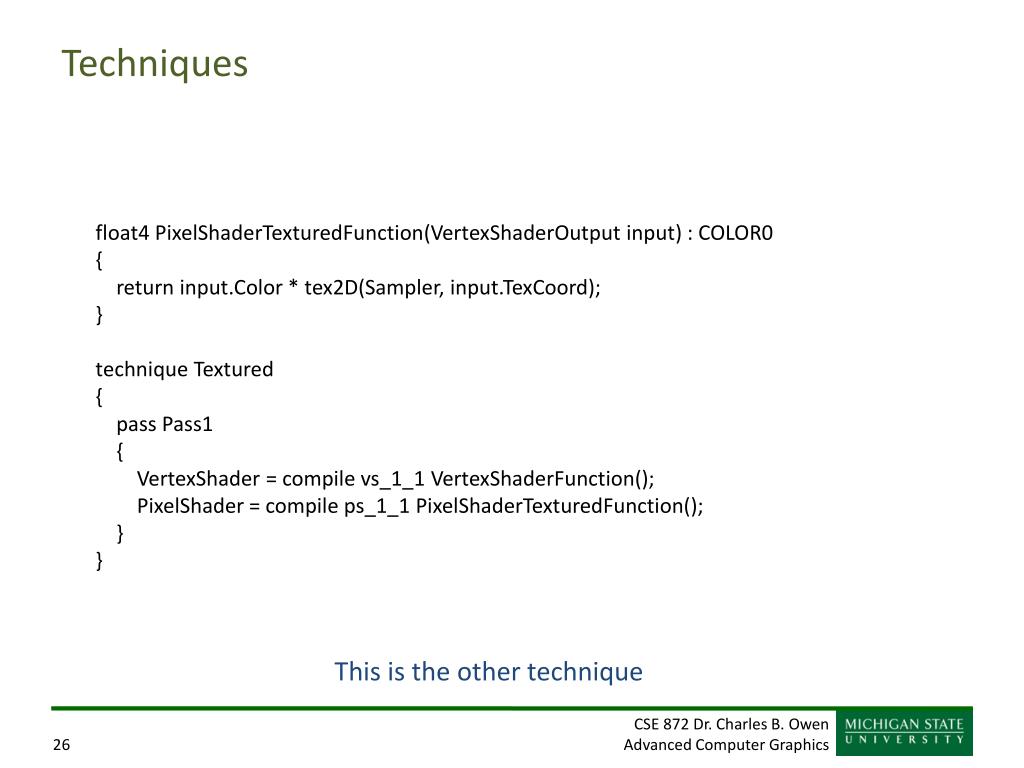 Techniques

float4 PixelShaderTexturedFunction(VertexShaderOutput input) : COLOR0
{
    return input.Color * tex2D(Sampler, input.TexCoord);
}

technique Textured
{
    pass Pass1
    {
        VertexShader = compile vs_1_1 VertexShaderFunction();
        PixelShader = compile ps_1_1 PixelShaderTexturedFunction();
    }
}

This is the other technique

26

CSE 872 Dr. Charles B. Owen
Advanced Computer Graphics

MICHIGAN STATE
UNIVERSITY